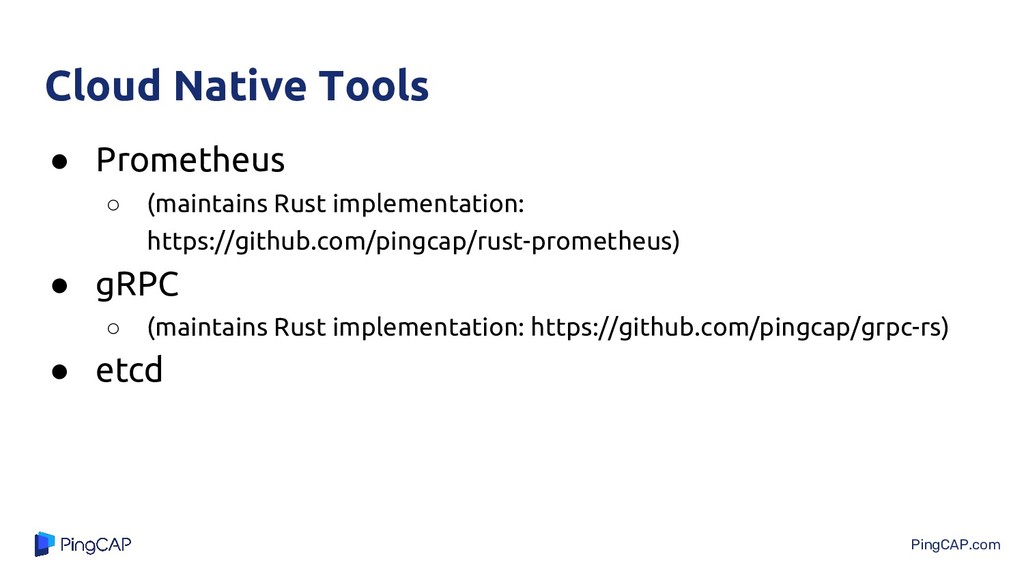 Cloud Native Tools

● Prometheus
  ○ (maintains Rust implementation: https://github.com/pingcap/rust-prometheus)
● gRPC
  ○ (maintains Rust implementation: https://github.com/pingcap/grpc-rs)
● etcd

PingCAP

PingCAP.com